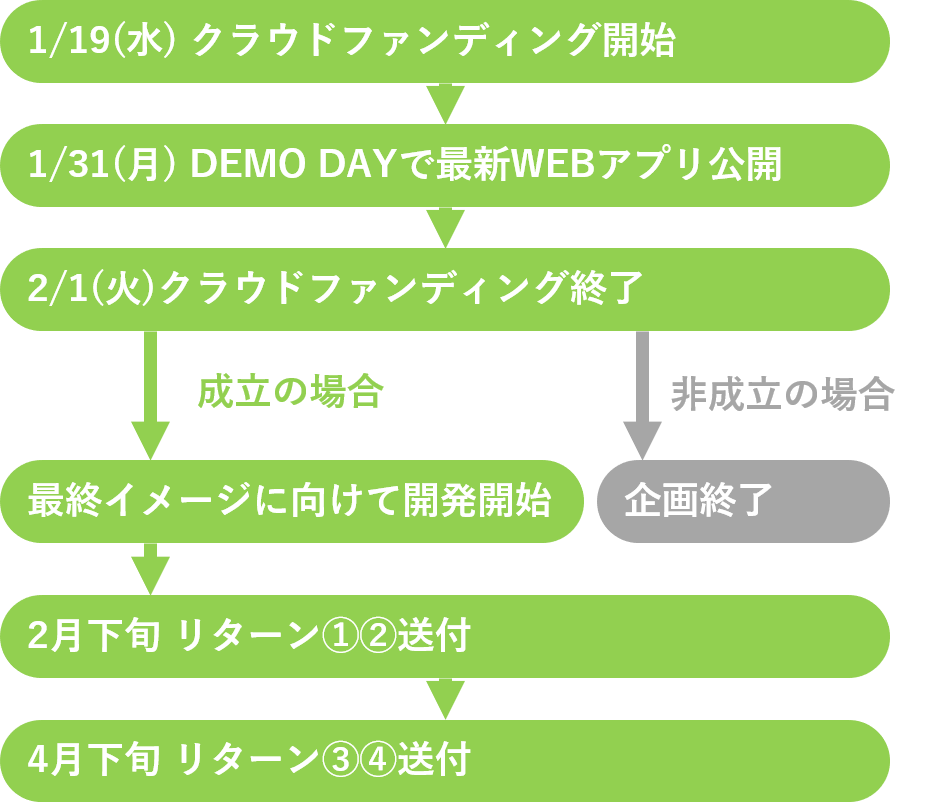 1/19(水) クラウドファンディング開始

1/31(月) DEMO DAYで最新WEBアプリ公開

2/1(火)クラウドファンディング終了

成立の場合

非成立の場合

最終イメージに向けて開発開始

企画終了

2月下旬 リターン①②送付

4月下旬 リターン③④送付